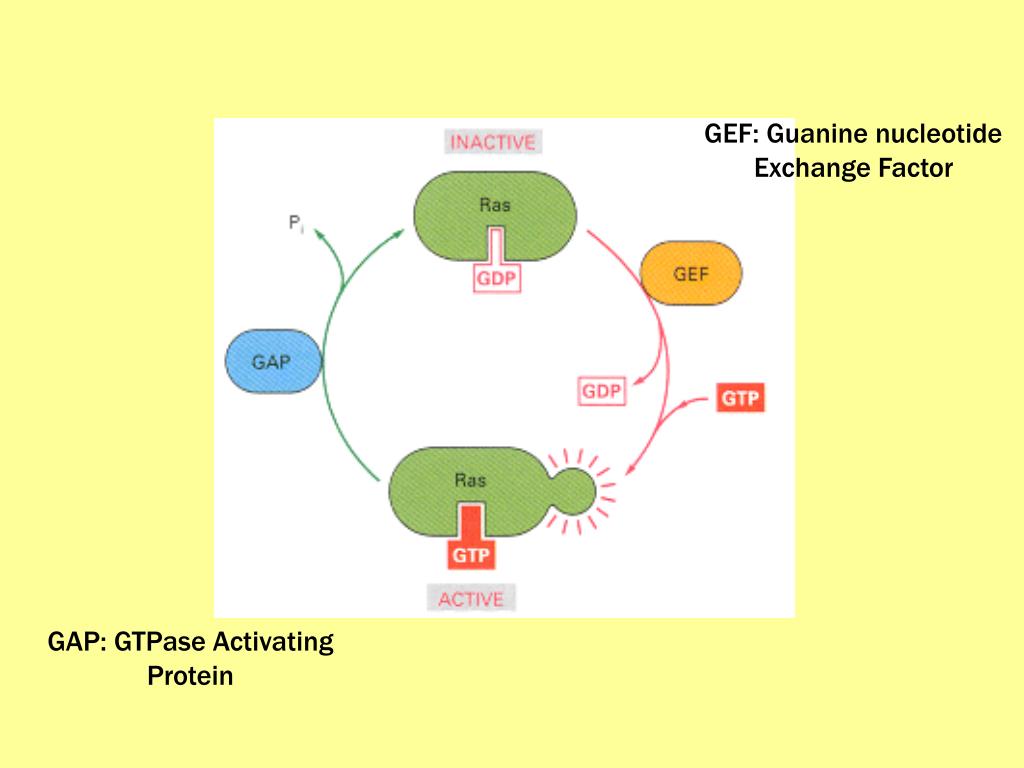 GEF: Guanine nucleotide Exchange Factor

INACTIVE

$P_i$

Ras

GDP

GEF

GAP

GDP

GTP

Ras

GTP

ACTIVE

GAP: GTPase Activating Protein